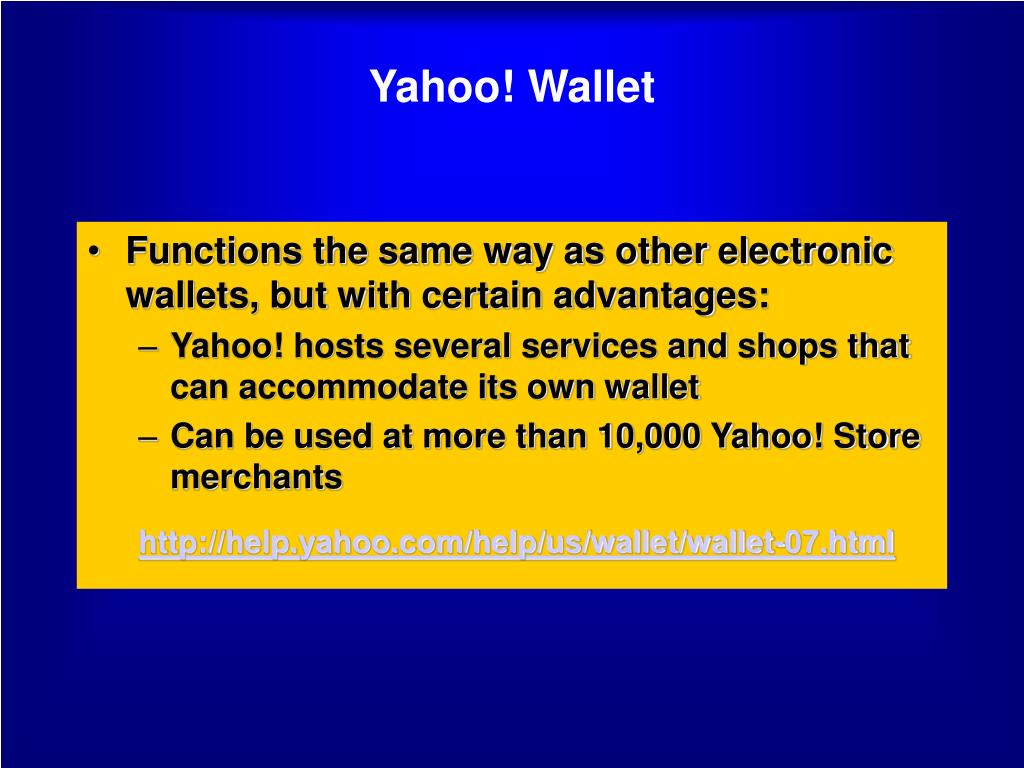 Yahoo! Wallet

• Functions the same way as other electronic wallets, but with certain advantages:
– Yahoo! hosts several services and shops that can accommodate its own wallet
– Can be used at more than 10,000 Yahoo! Store merchants

http://help.yahoo.com/help/us/wallet/wallet-07.html